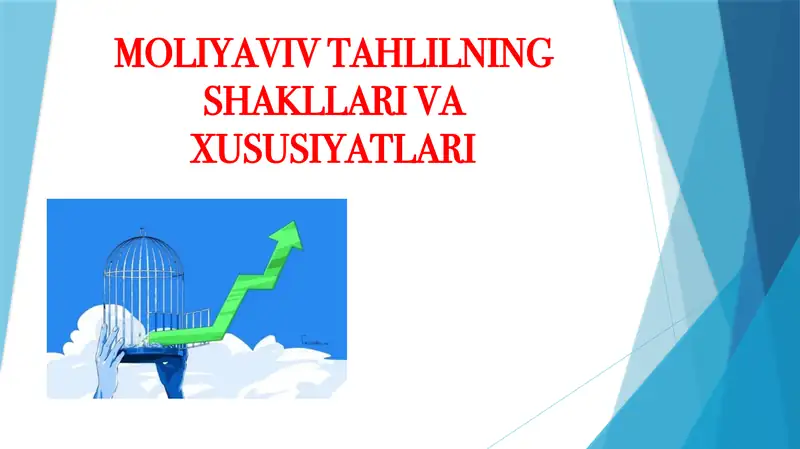 MOLIYAVIV TAHLILNING SHAKLLARI VA XUSUSIYATLARI